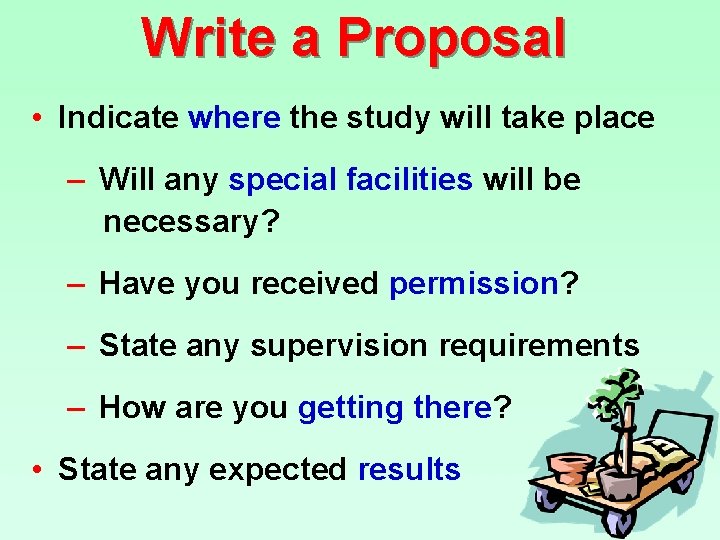 Write a Proposal

• Indicate where the study will take place

– Will any special facilities will be necessary?

– Have you received permission?

– State any supervision requirements

– How are you getting there?

• State any expected results